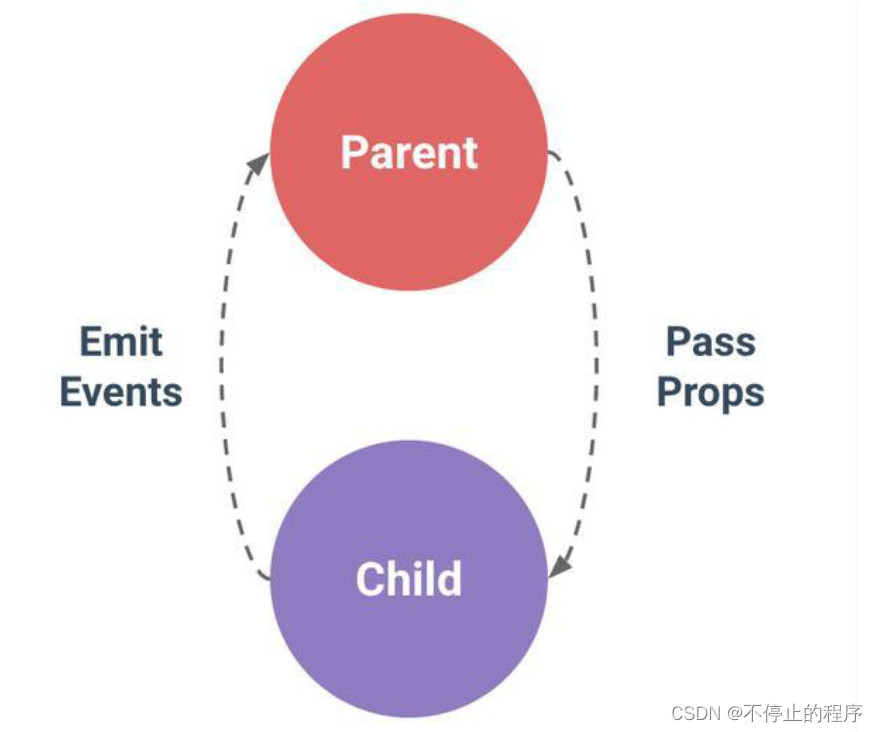 Parent

Emit Events

Pass Props

Child

CSDN @不停止的程序